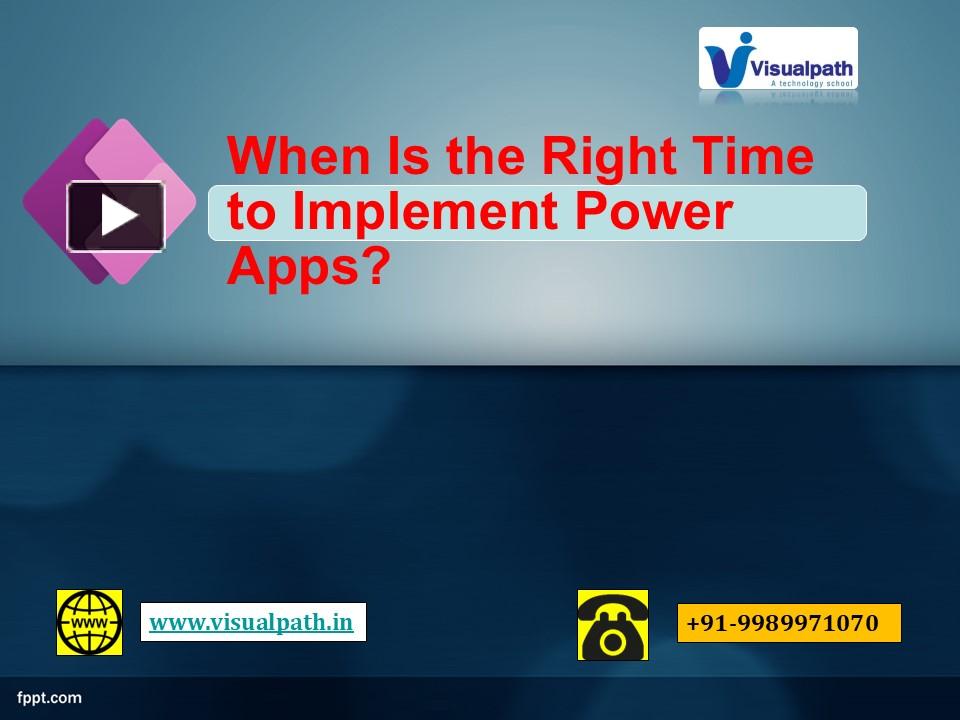 Visualpath
A technology school

When Is the Right Time to Implement Power Apps?

WWW

www.visualpath.in

+91-9989971070

fppt.com